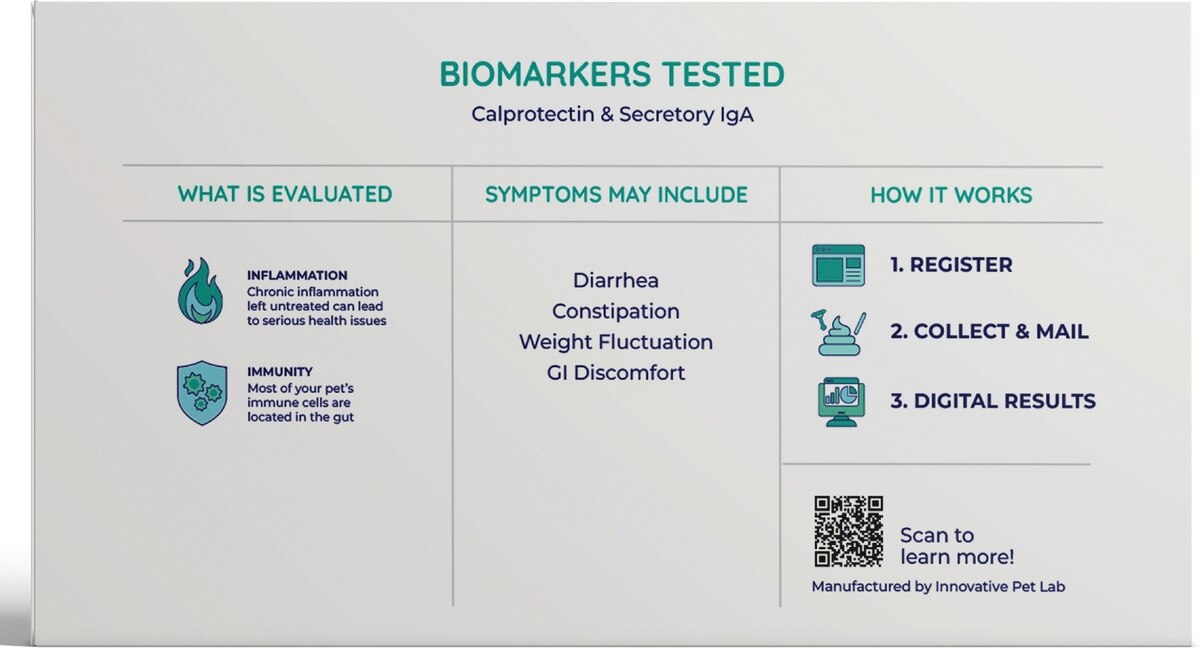 BIOMARKERS TESTED
Calprotectin & Secretory IgA

WHAT IS EVALUATED

INFLAMMATION
Chronic inflammation left untreated can lead to serious health issues

IMMUNITY
Most of your pet's immune cells are located in the gut

SYMPTOMS MAY INCLUDE

Diarrhea
Constipation
Weight Fluctuation
GI Discomfort

HOW IT WORKS

1. REGISTER
2. COLLECT & MAIL
3. DIGITAL RESULTS

Scan to learn more!

Manufactured by Innovative Pet Lab